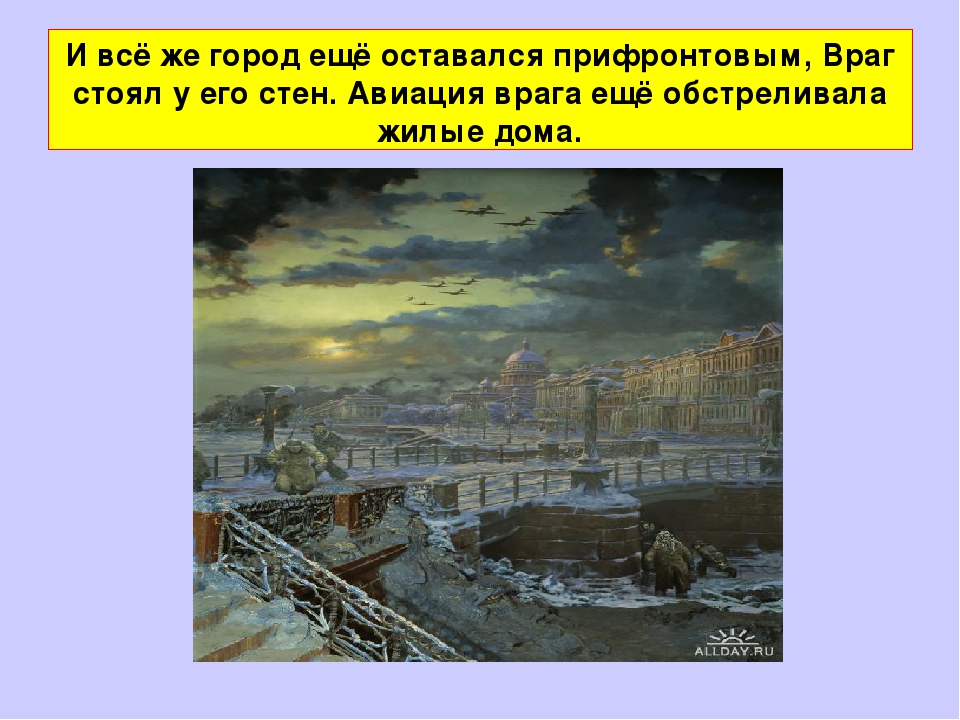 И всё же город ещё оставался прифронтовым, Враг стоял у его стен. Авиация врага ещё обстреливала жилые дома.

ALLDAY.RU